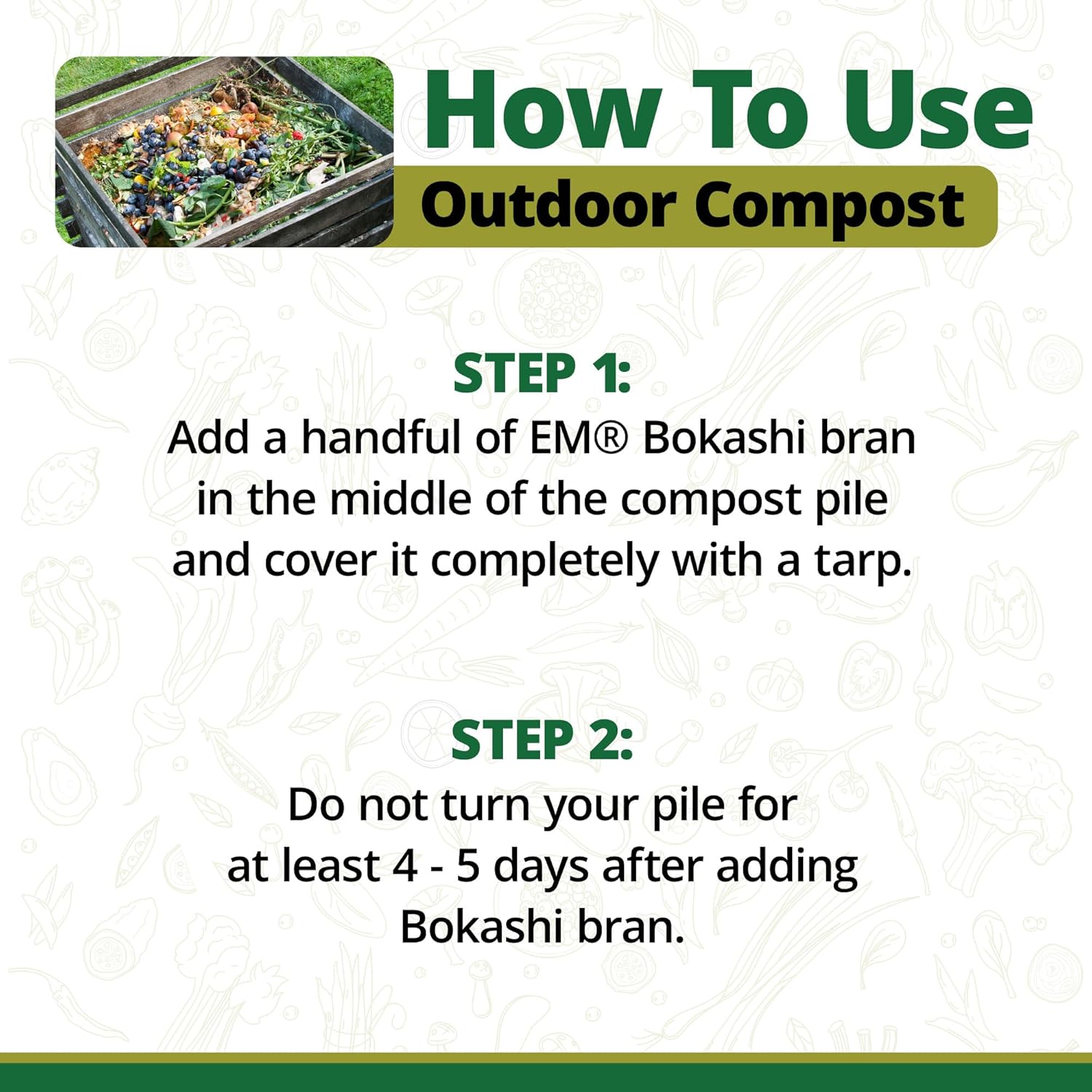 How To Use
Outdoor Compost

STEP 1:
Add a handful of EM® Bokashi bran in the middle of the compost pile and cover it completely with a tarp.

STEP 2:
Do not turn your pile for at least 4 - 5 days after adding Bokashi bran.